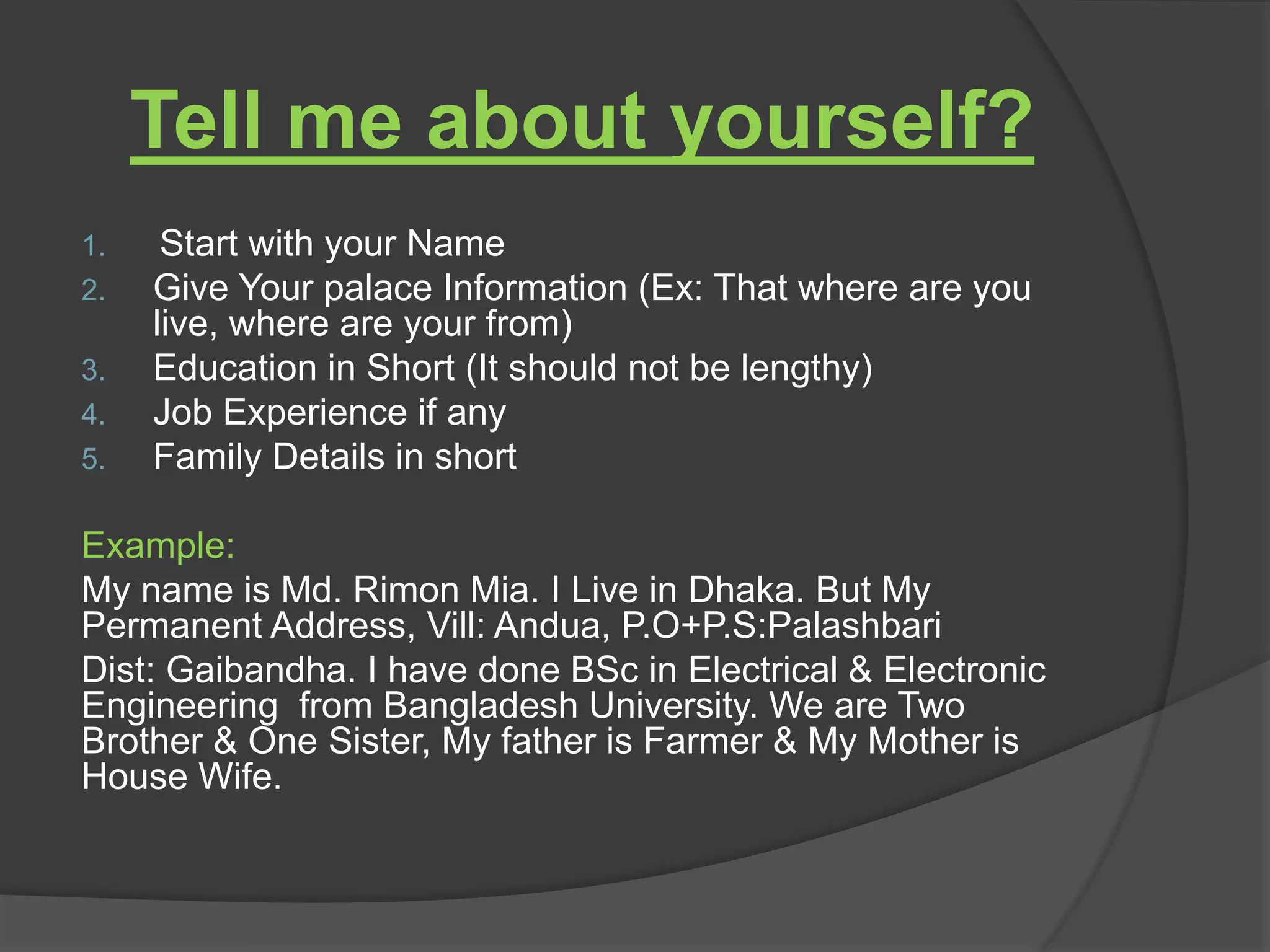 Tell me about yourself?

1. Start with your Name
2. Give Your palace Information (Ex: That where are you live, where are your from)
3. Education in Short (It should not be lengthy)
4. Job Experience if any
5. Family Details in short

Example:
My name is Md. Rimon Mia. I Live in Dhaka. But My Permanent Address, Vill: Andua, P.O+P.S:Palashbari
Dist: Gaibandha. I have done BSc in Electrical & Electronic Engineering from Bangladesh University. We are Two Brother & One Sister, My father is Farmer & My Mother is House Wife.